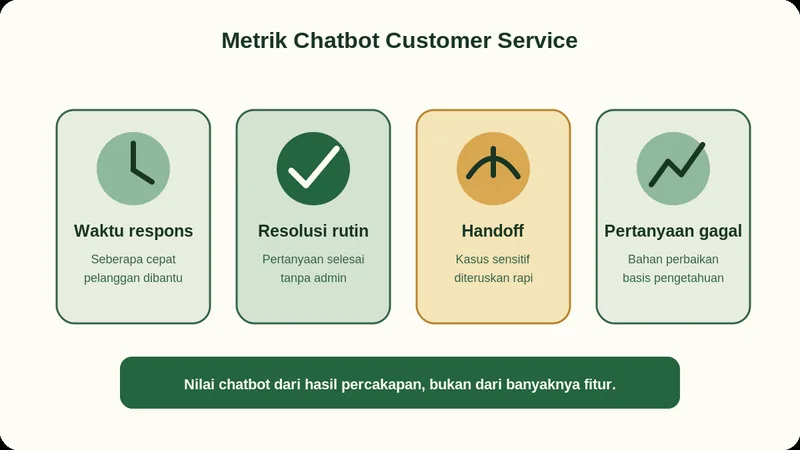 Metrik Chatbot Customer Service

Waktu respons

Seberapa cepat pelanggan dibantu

Resolusi rutin

Pertanyaan selesai tanpa admin

Handoff

Kasus sensitif diteruskan rapi

Pertanyaan gagal

Bahan perbaikan basis pengetahuan

Nilai chatbot dari hasil percakapan, bukan dari banyaknya fitur.